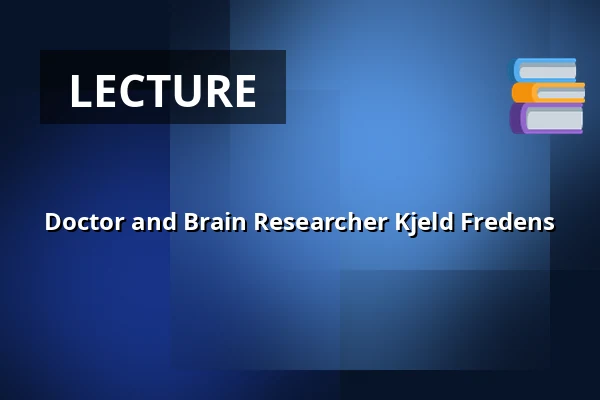 LECTURE

Doctor and Brain Researcher Kjeld Fredens